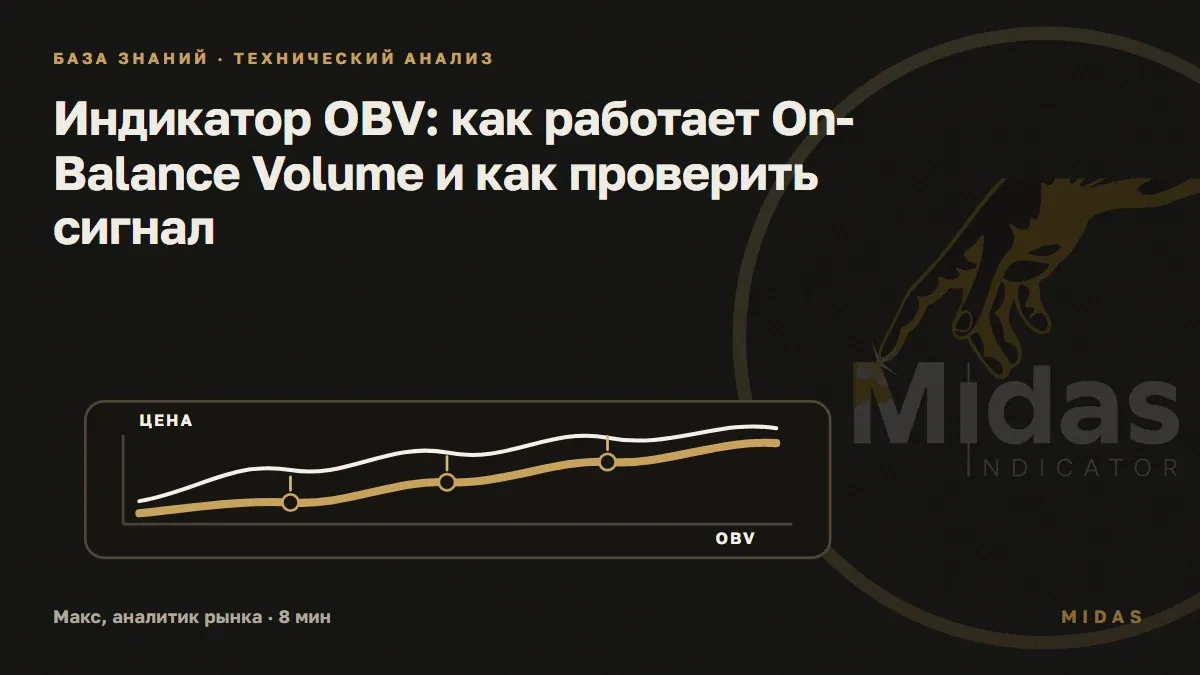 БАЗА ЗНАНИЙ · ТЕХНИЧЕСКИЙ АНАЛИЗ

Индикатор OBV: как работает On-Balance Volume и как проверить сигнал

Midas
INDICATOR

ЦЕНА

OBV

Макс, аналитик рынка · 8 мин

MIDAS